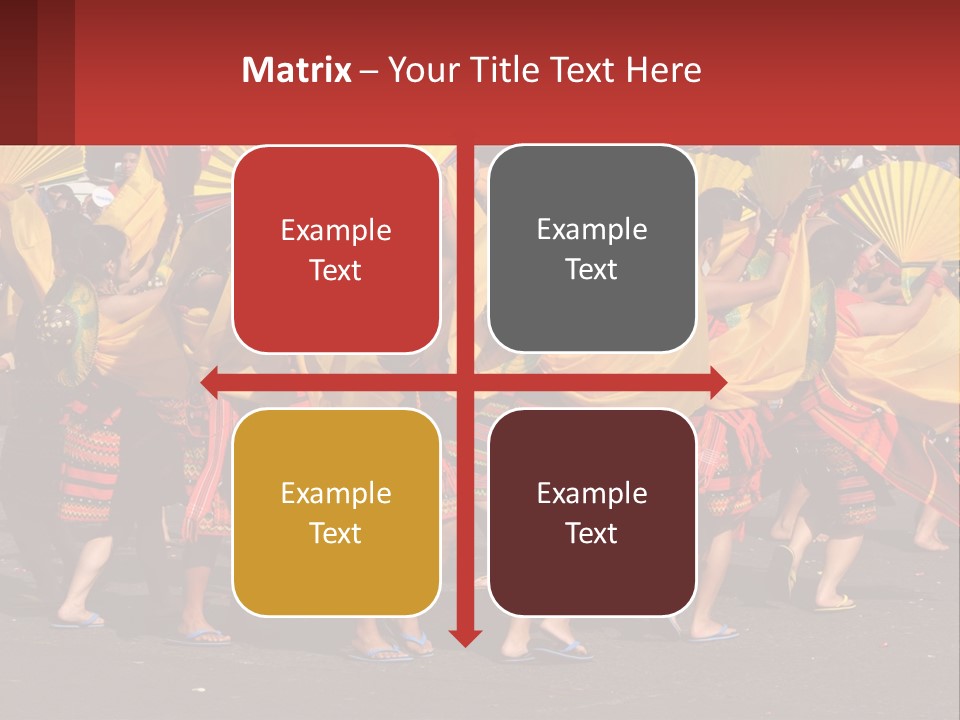 Matrix – Your Title Text Here

Example Text

Example Text

Example Text

Example Text